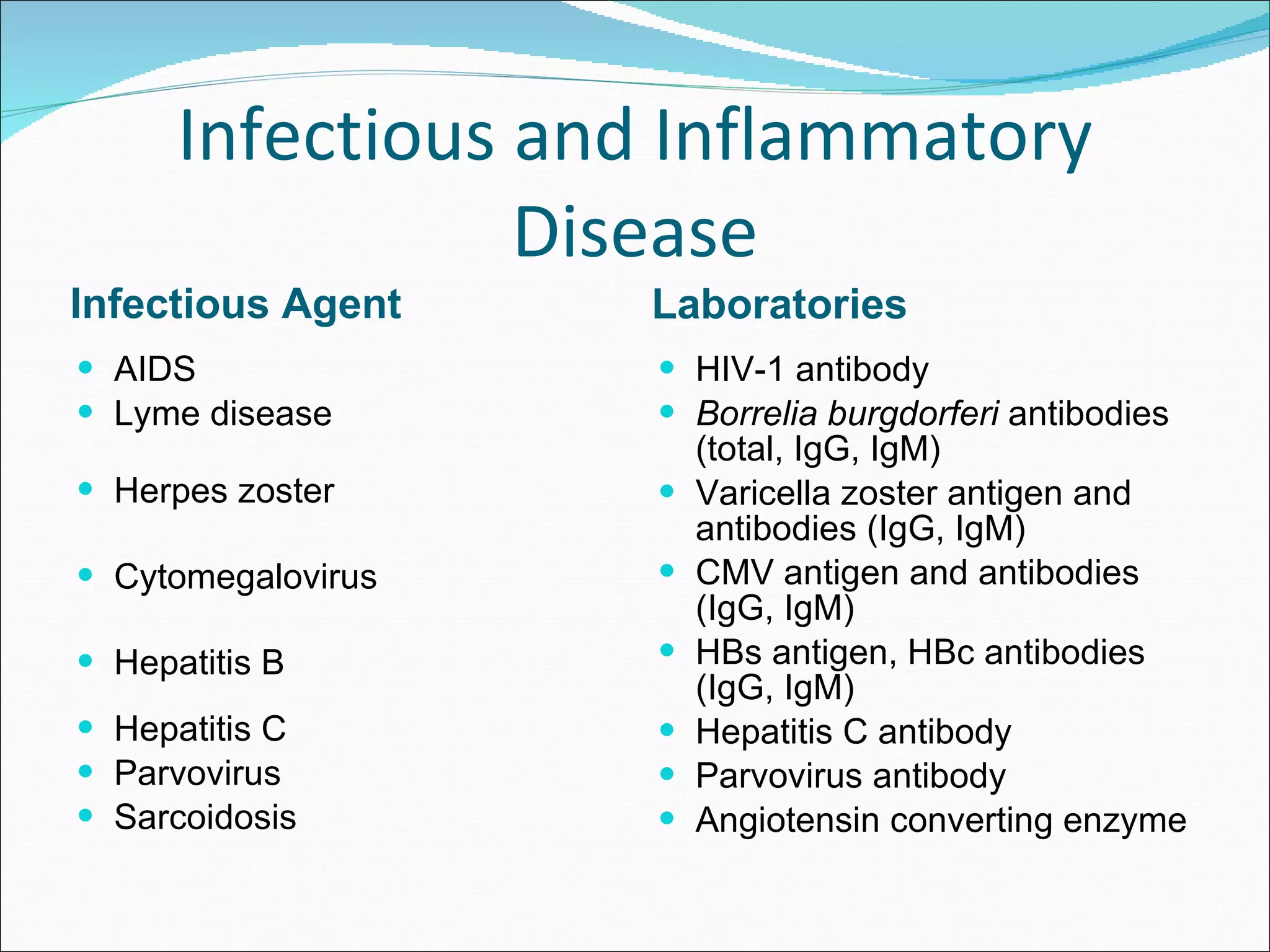 Infectious and Inflammatory Disease

Infectious Agent

- AIDS
- Lyme disease
- Herpes zoster
- Cytomegalovirus
- Hepatitis B
- Hepatitis C
- Parvovirus
- Sarcoidosis

Laboratories

- HIV-1 antibody
- Borrelia burgdorferi antibodies (total, IgG, IgM)
- Varicella zoster antigen and antibodies (IgG, IgM)
- CMV antigen and antibodies (IgG, IgM)
- HBs antigen, HBc antibodies (IgG, IgM)
- Hepatitis C antibody
- Parvovirus antibody
- Angiotensin converting enzyme